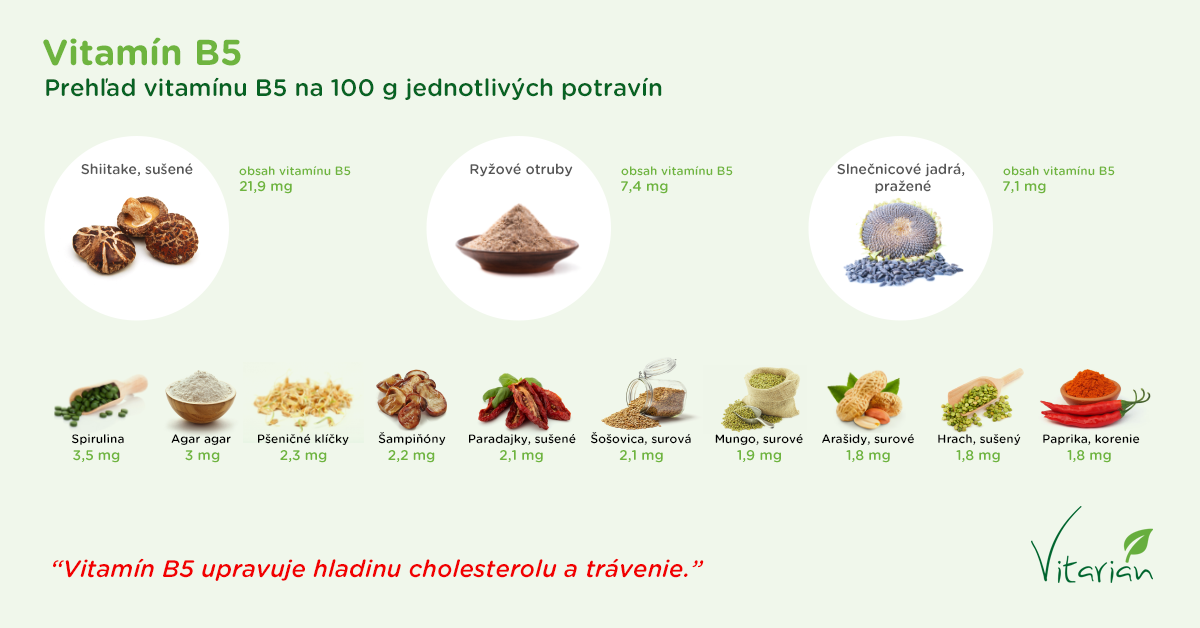 Vitamín B5
Prehľad vitamínu B5 na 100 g jednotlivých potravín

Shiitake, sušené
obsah vitamínu B5
21,9 mg

Ryžové otruby
obsah vitamínu B5
7,4 mg

Slnečnicové jadrá, pražené
obsah vitamínu B5
7,1 mg

Spirulina
3,5 mg

Agar agar
3 mg

Pšeničné klíčky
2,3 mg

Šampiňóny
2,2 mg

Paradajky, sušené
2,1 mg

Šošovica, surová
2,1 mg

Mungo, surové
1,9 mg

Arašidy, surové
1,8 mg

Hrach, sušený
1,8 mg

Paprika, korenie
1,8 mg

“Vitamín B5 upravuje hladinu cholesterolu a trávenie.”

Vitarian